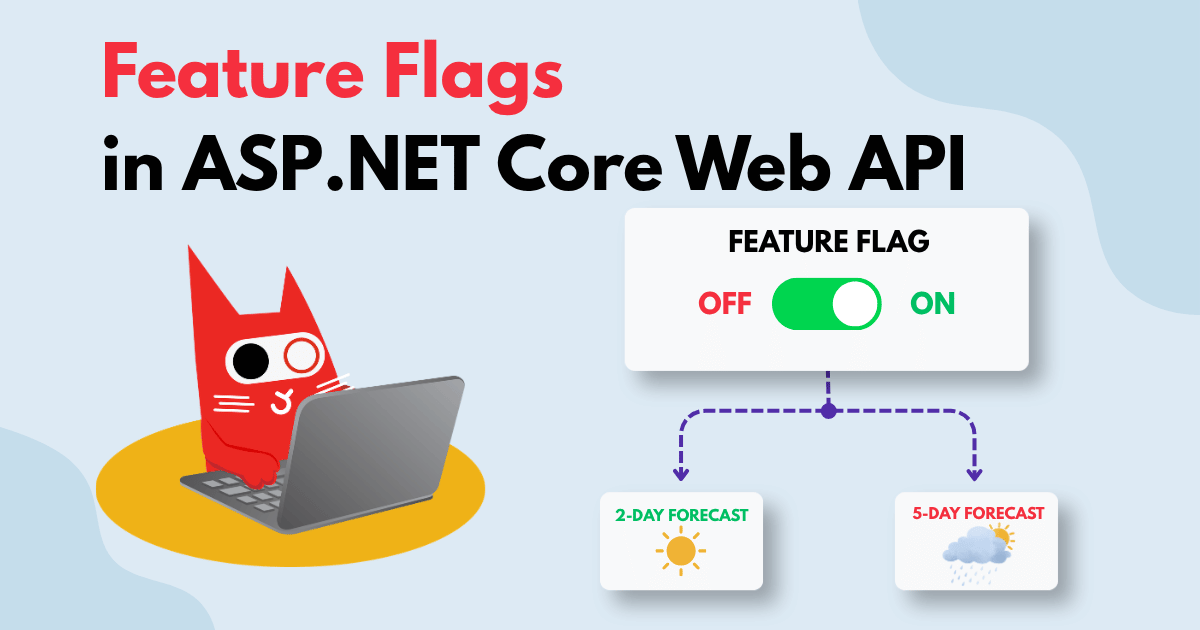 Feature Flags
in ASP.NET Core Web API

FEATURE FLAG

OFF ON

2-DAY FORECAST

5-DAY FORECAST